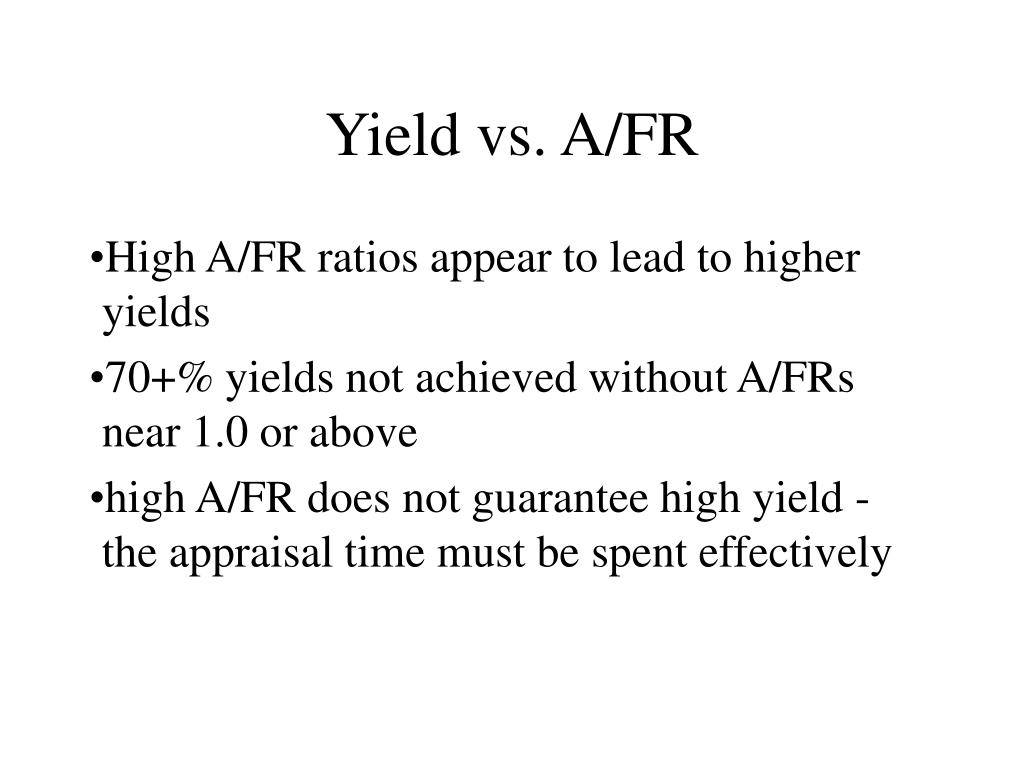 Yield vs. A/FR

•High A/FR ratios appear to lead to higher yields

•70+% yields not achieved without A/FRs near 1.0 or above

•high A/FR does not guarantee high yield - the appraisal time must be spent effectively